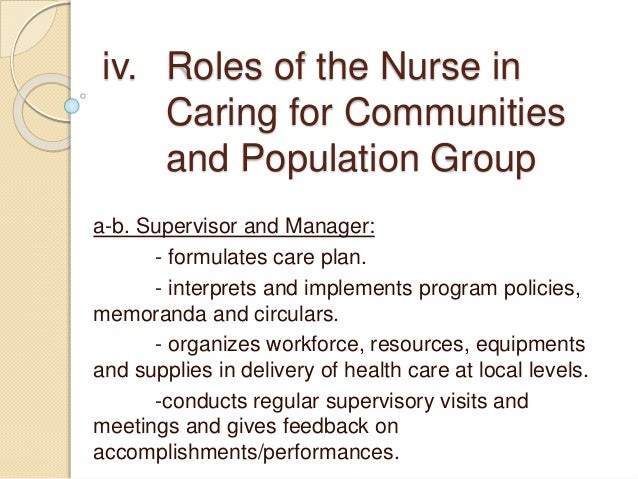 iv. Roles of the Nurse in Caring for Communities and Population Group

a-b. Supervisor and Manager:

- formulates care plan.

- interprets and implements program policies, memoranda and circulars.

- organizes workforce, resources, equipments and supplies in delivery of health care at local levels.

-conducts regular supervisory visits and meetings and gives feedback on accomplishments/performances.